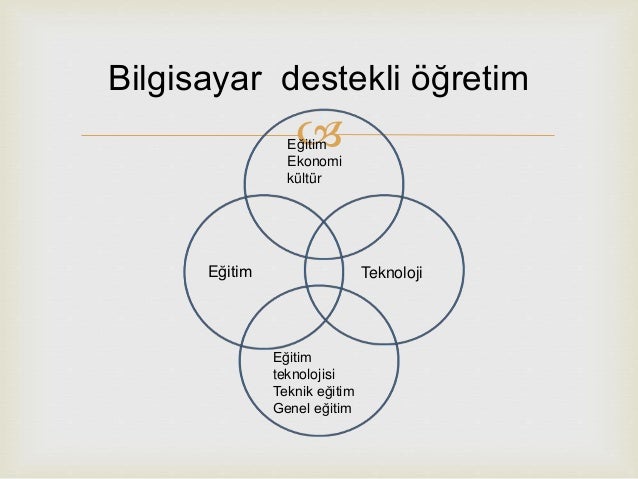 Bilgisayar destekli öğretim

Eğitim
Ekonomi
kültür

Eğitim

Teknoloji

Eğitim
teknolojisi
Teknik eğitim
Genel eğitim